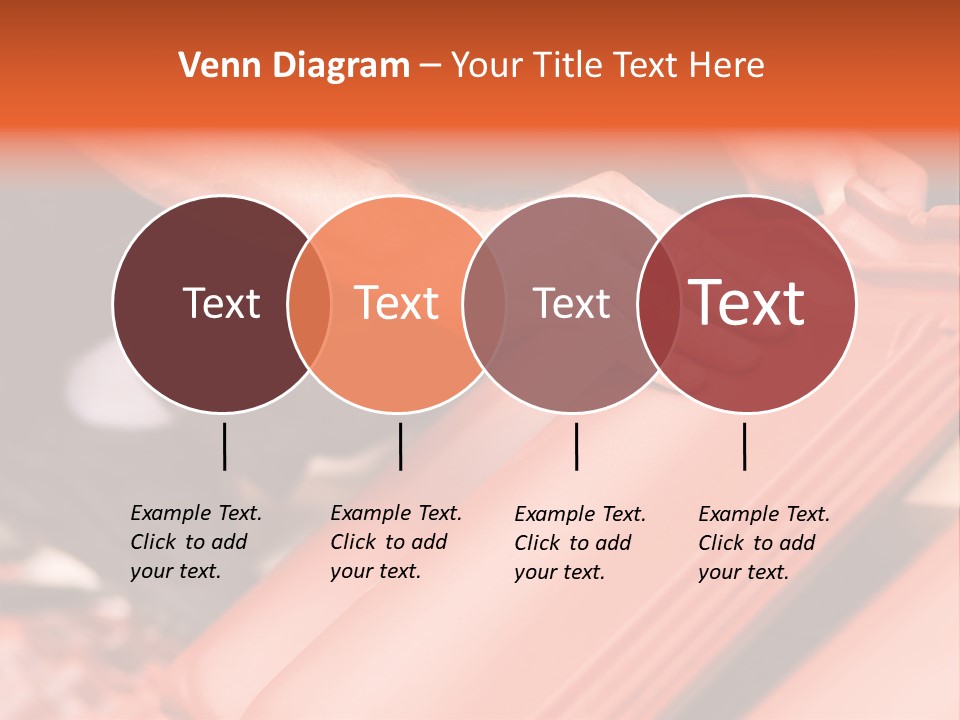 Venn Diagram – Your Title Text Here

Text

Text

Text

Text

Example Text. Click to add your text.

Example Text. Click to add your text.

Example Text. Click to add your text.

Example Text. Click to add your text.